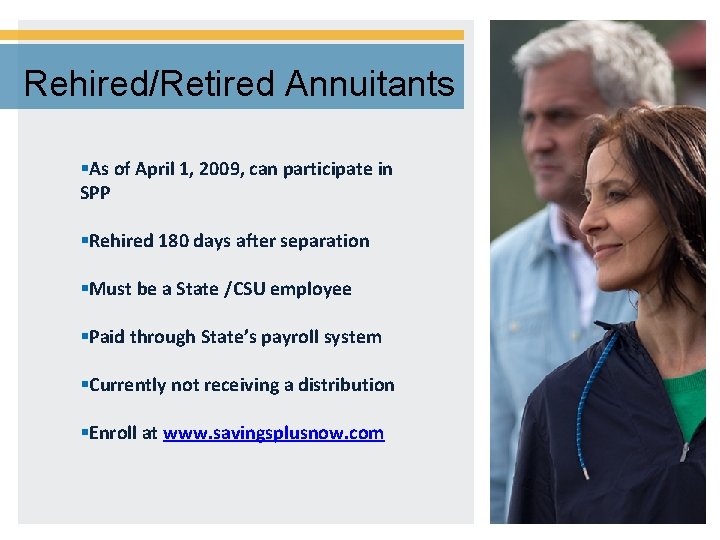 Rehired/Retired Annuitants

▪As of April 1, 2009, can participate in SPP

▪Rehired 180 days after separation

▪Must be a State /CSU employee

▪Paid through State's payroll system

▪Currently not receiving a distribution

▪Enroll at www.savingsplusnow.com